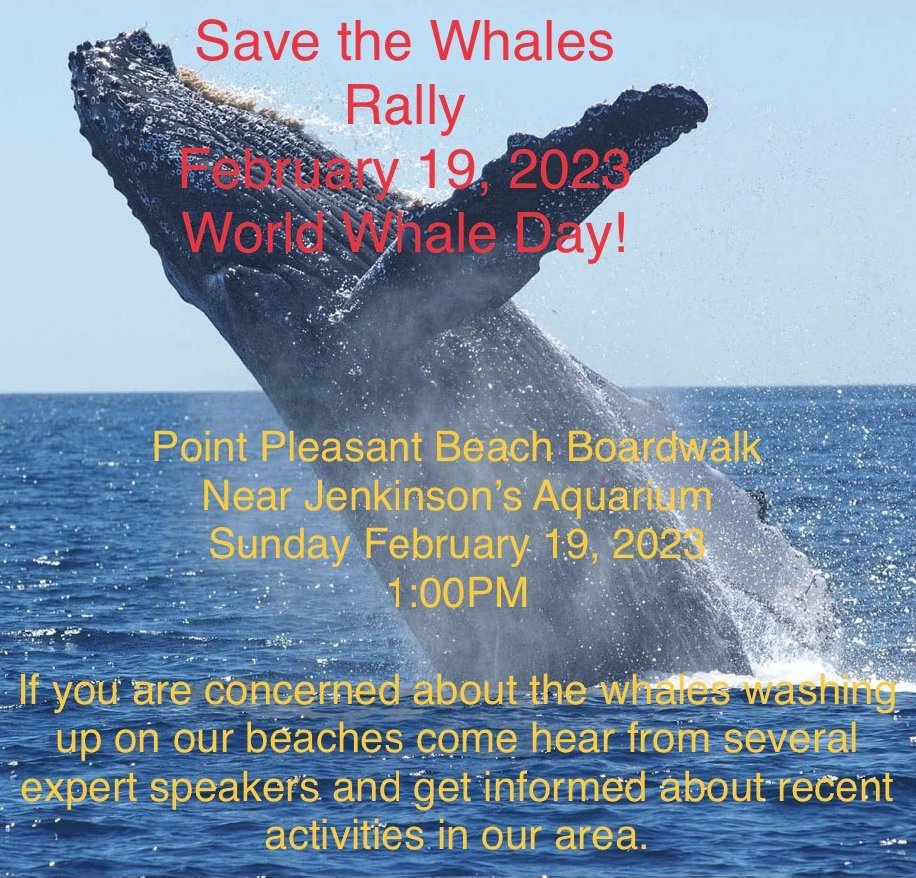 Save the Whales
Rally
February 19, 2023
World Whale Day!

Point Pleasant Beach Boardwalk
Near Jenkinson's Aquarium
Sunday February 19, 2023
1:00PM

If you are concerned about the whales washing up on our beaches come hear from several expert speakers and get informed about recent activities in our area.